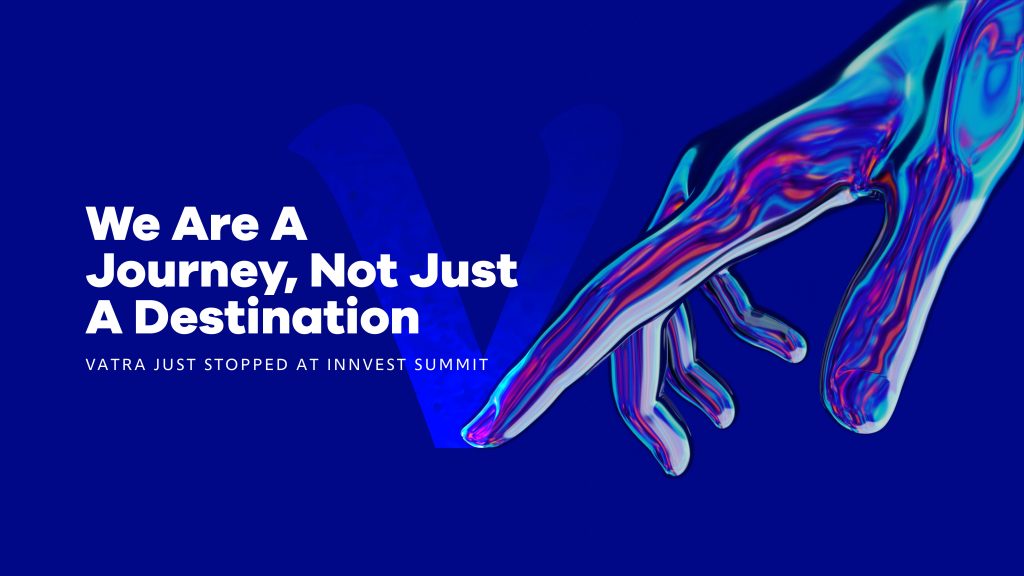 V

We Are A Journey, Not Just A Destination

VATRA JUST STOPPED AT INNVEST SUMMIT